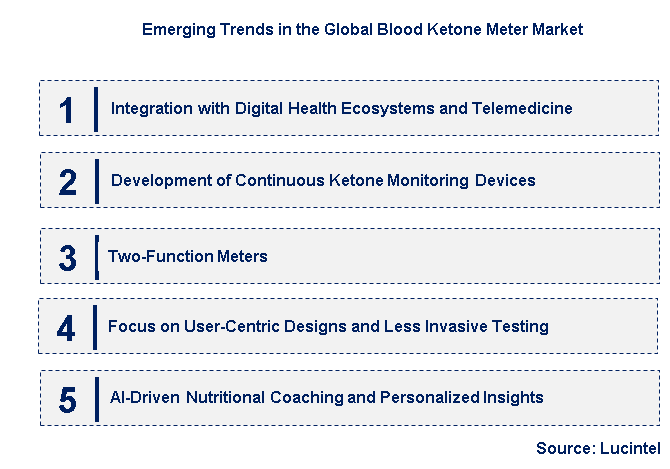 Emerging Trends in the Global Blood Ketone Meter Market

1 Integration with Digital Health Ecosystems and Telemedicine

2 Development of Continuous Ketone Monitoring Devices

3 Two-Function Meters

4 Focus on User-Centric Designs and Less Invasive Testing

5 AI-Driven Nutritional Coaching and Personalized Insights

Source: Lucintel